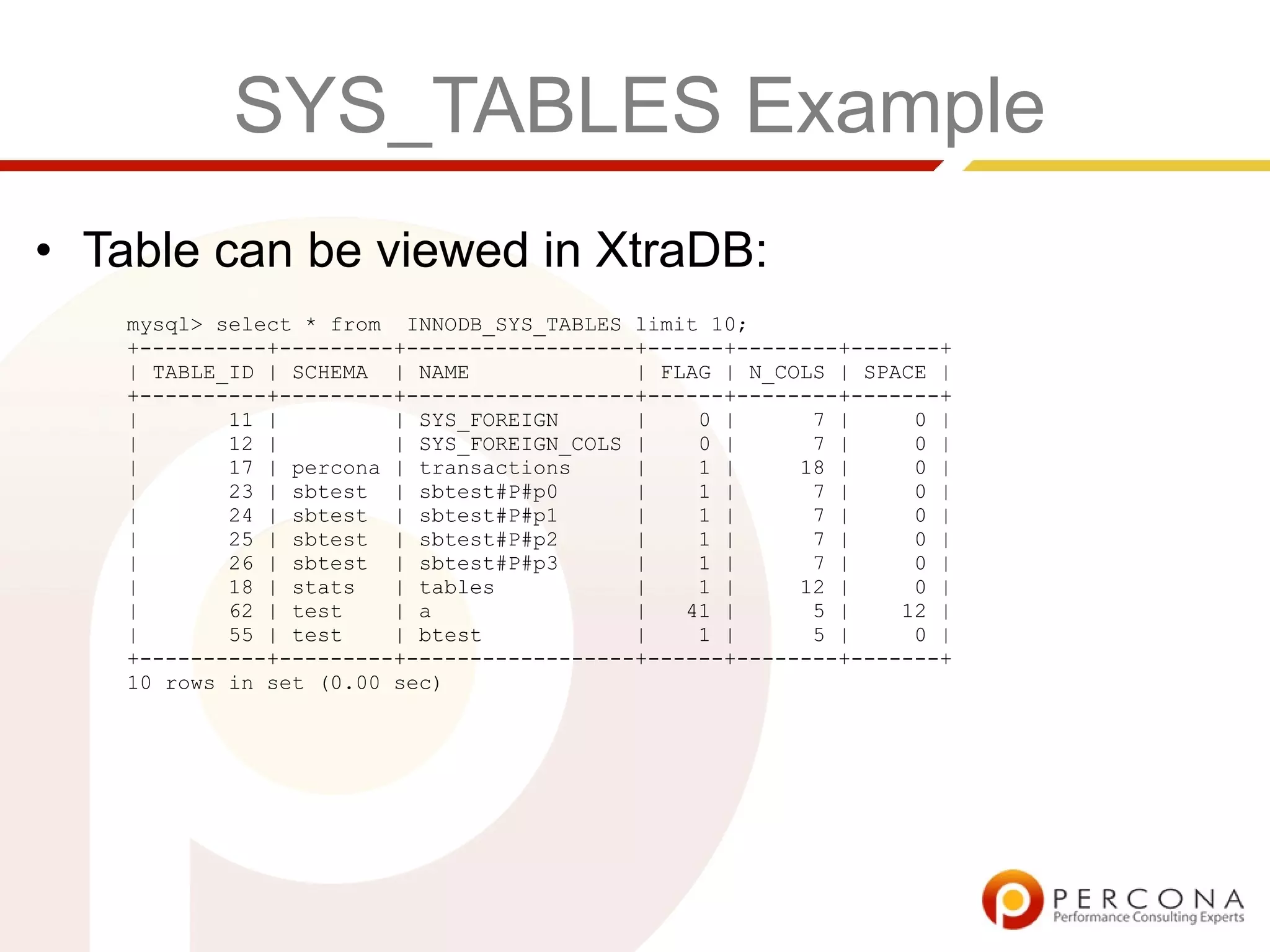 SYS_TABLES Example

• Table can be viewed in XtraDB:

mysql> select * from INNODB_SYS_TABLES limit 10;

| TABLE_ID | SCHEMA | NAME | FLAG | N_COLS | SPACE |
|---|---|---|---|---|---|
| 11 | | SYS_FOREIGN | 0 | 7 | 0 |
| 12 | | SYS_FOREIGN_COLS | 0 | 7 | 0 |
| 17 | percona | transactions | 1 | 18 | 0 |
| 23 | sbtest | sbtest#P#p0 | 1 | 7 | 0 |
| 24 | sbtest | sbtest#P#p1 | 1 | 7 | 0 |
| 25 | sbtest | sbtest#P#p2 | 1 | 7 | 0 |
| 26 | sbtest | sbtest#P#p3 | 1 | 7 | 0 |
| 18 | stats | tables | 1 | 12 | 0 |
| 62 | test | a | 41 | 5 | 12 |
| 55 | test | btest | 1 | 5 | 0 |

10 rows in set (0.00 sec)

PERCONA
Performance Consulting Experts